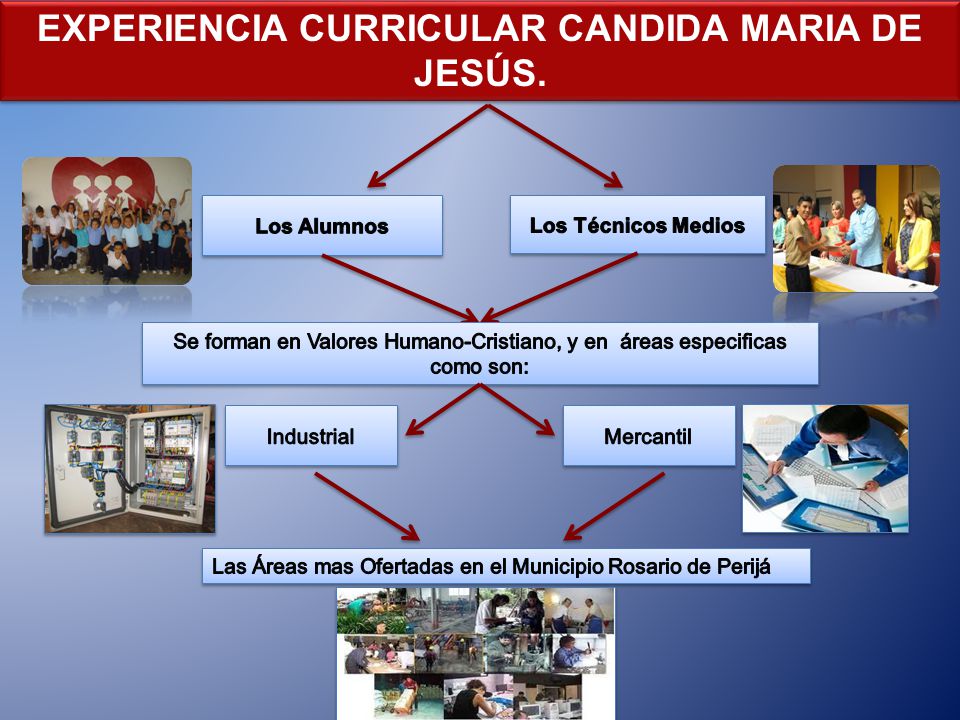 EXPERIENCIA CURRICULAR CANDIDA MARIA DE JESÚS.

Los Alumnos

Los Técnicos Medios

Se forman en Valores Humano-Cristiano, y en áreas especificas como son:

Industrial

Mercantil

Las Áreas mas Ofertadas en el Municipio Rosario de Perijá